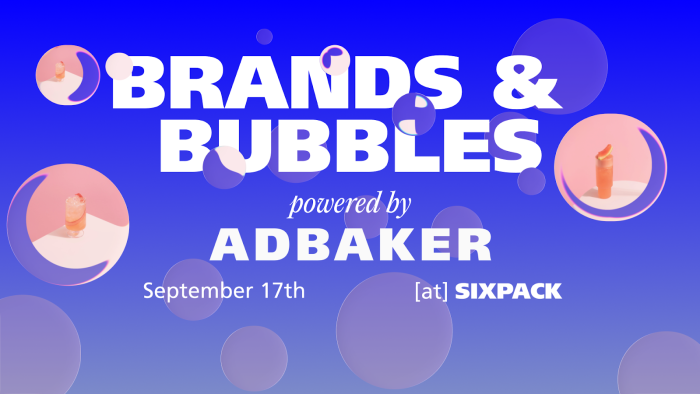 BRANDS &
BUBBLES
powered by
ADBAKER
September 17th
[at] SIXPACK